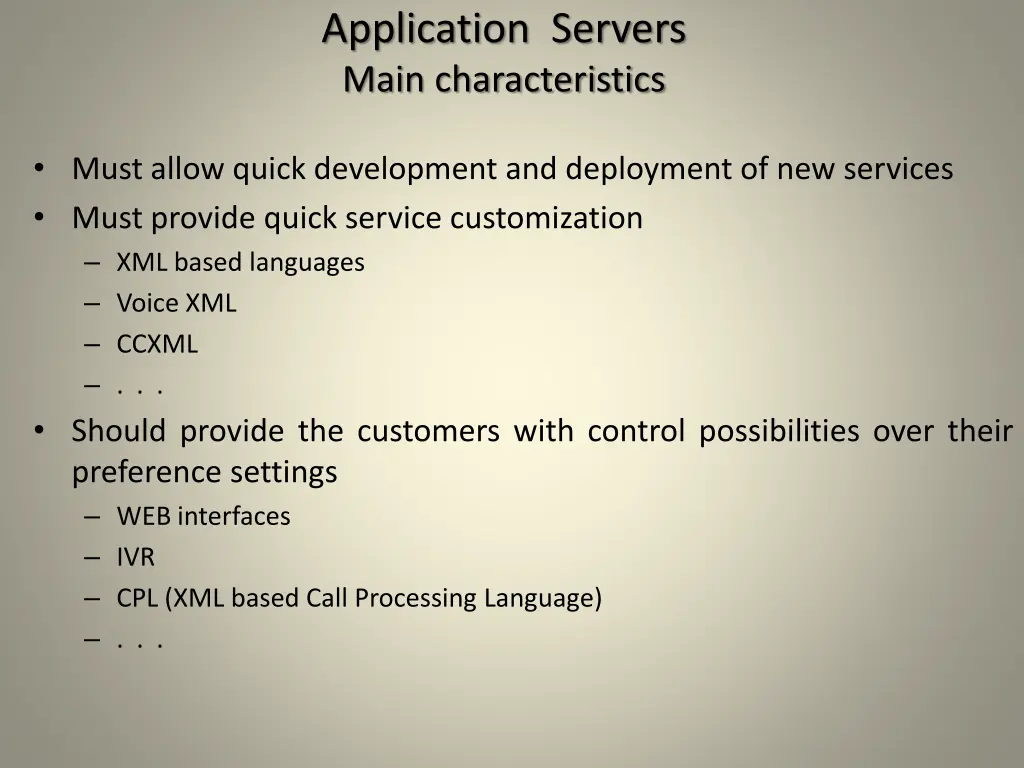 Application Servers
Main characteristics

• Must allow quick development and deployment of new services
• Must provide quick service customization
– XML based languages
– Voice XML
– CCXML
– . . .
• Should provide the customers with control possibilities over their preference settings
– WEB interfaces
– IVR
– CPL (XML based Call Processing Language)
– . . .